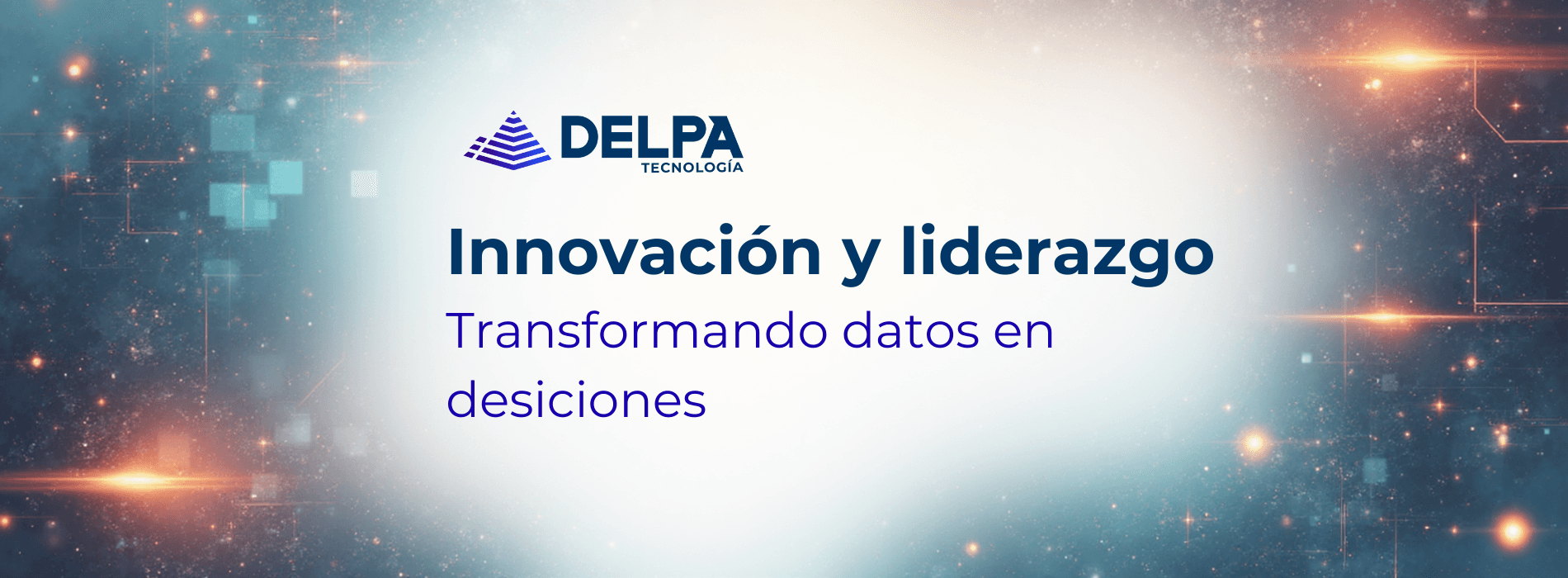 DELPA
TECNOLOGÍA

Innovación y liderazgo

Transformando datos en desiciones